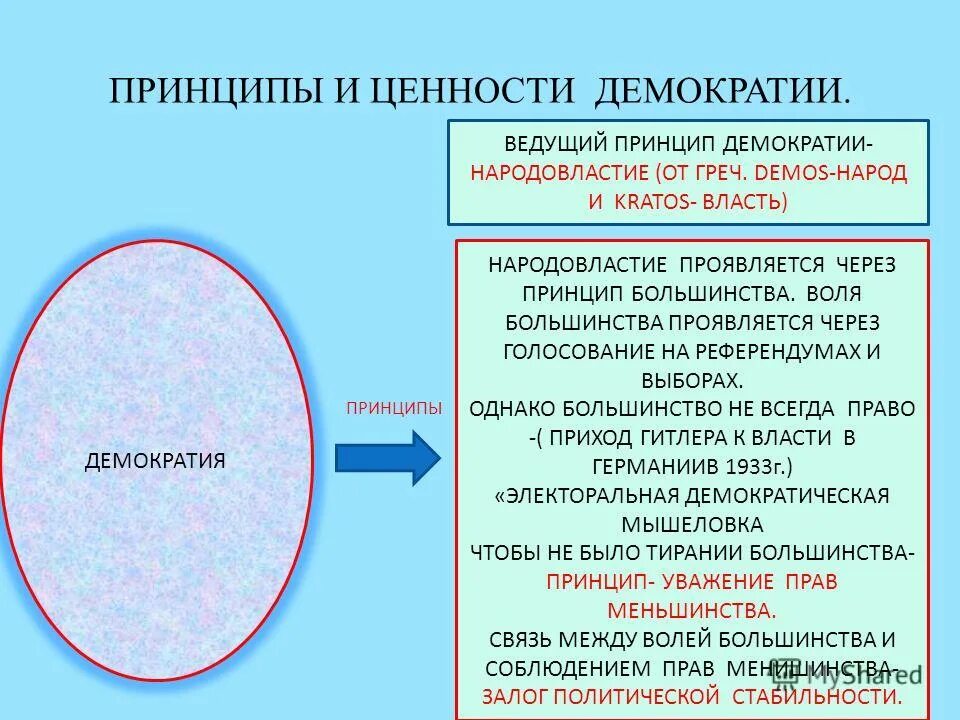 ПРИНЦИПЫ И ЦЕННОСТИ ДЕМОКРАТИИ.

ВЕДУЩИЙ ПРИНЦИП ДЕМОКРАТИИ- НАРОДОВЛАСТИЕ (ОТ ГРЕЧ. DEMOS-НАРОД И KRATOS- ВЛАСТЬ)

ДЕМОКРАТИЯ

ПРИНЦИПЫ

НАРОДОВЛАСТИЕ ПРОЯВЛЯЕТСЯ ЧЕРЕЗ ПРИНЦИП БОЛЬШИНСТВА. ВОЛЯ БОЛЬШИНСТВА ПРОЯВЛЯЕТСЯ ЧЕРЕЗ ГОЛОСОВАНИЕ НА РЕФЕРЕНДУМАХ И ВЫБОРАХ.
ОДНАКО БОЛЬШИНСТВО НЕ ВСЕГДА ПРАВО -( ПРИХОД ГИТЛЕРА К ВЛАСТИ В ГЕРМАНИИВ 1933г.)
«ЭЛЕКТОРАЛЬНАЯ ДЕМОКРАТИЧЕСКАЯ МЫШЕЛОВКА
ЧТОБЫ НЕ БЫЛО ТИРАНИИ БОЛЬШИНСТВА- ПРИНЦИП- УВАЖЕНИЕ ПРАВ МЕНЬШИНСТВА.
СВЯЗЬ МЕЖДУ ВОЛЕЙ БОЛЬШИНСТВА И СОБЛЮДЕНИЕМ ПРАВ МЕНЬШИНСТВА- ЗАЛОГ ПОЛИТИЧЕСКОЙ СТАБИЛЬНОСТИ.

MyShared